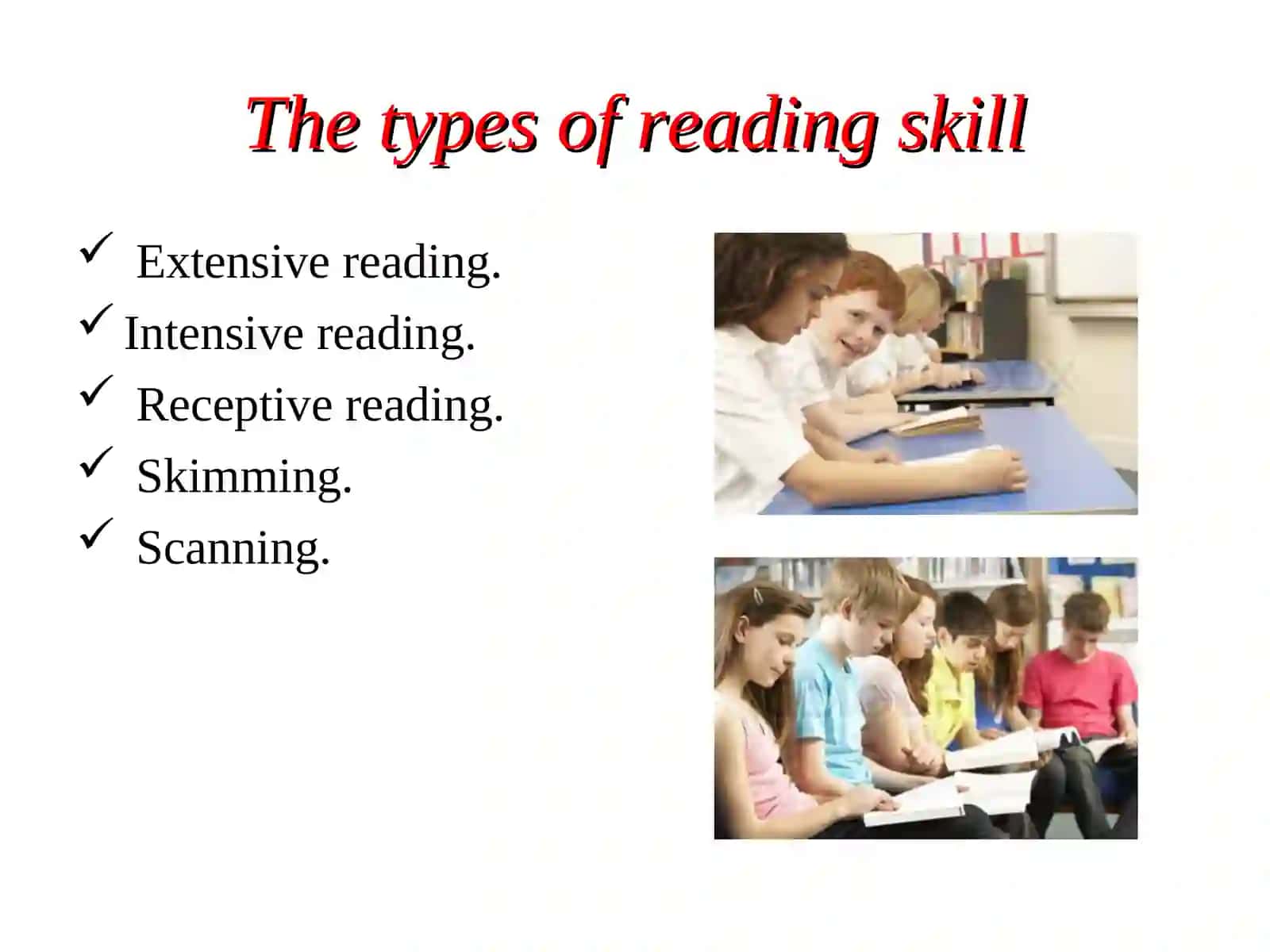 The types of reading skill

✓ Extensive reading.
✓ Intensive reading.
✓ Receptive reading.
✓ Skimming.
✓ Scanning.